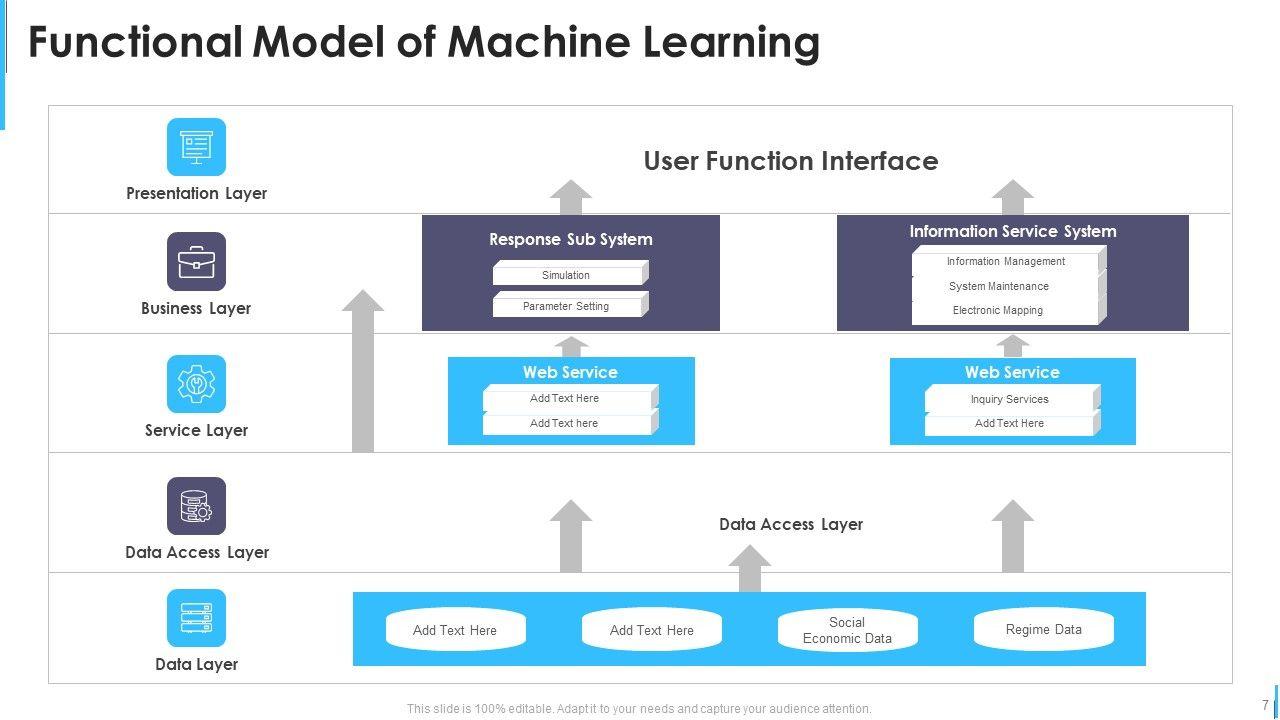 Functional Model of Machine Learning

Presentation Layer

User Function Interface

Business Layer

Response Sub System

Simulation

Parameter Setting

Information Service System

Information Management

System Maintenance

Electronic Mapping

Service Layer

Web Service

Add Text Here

Add Text here

Web Service

Inquiry Services

Add Text Here

Data Access Layer

Data Access Layer

Data Layer

Add Text Here

Add Text Here

Social Economic Data

Regime Data

This slide is 100% editable. Adapt it to your needs and capture your audience attention.

7